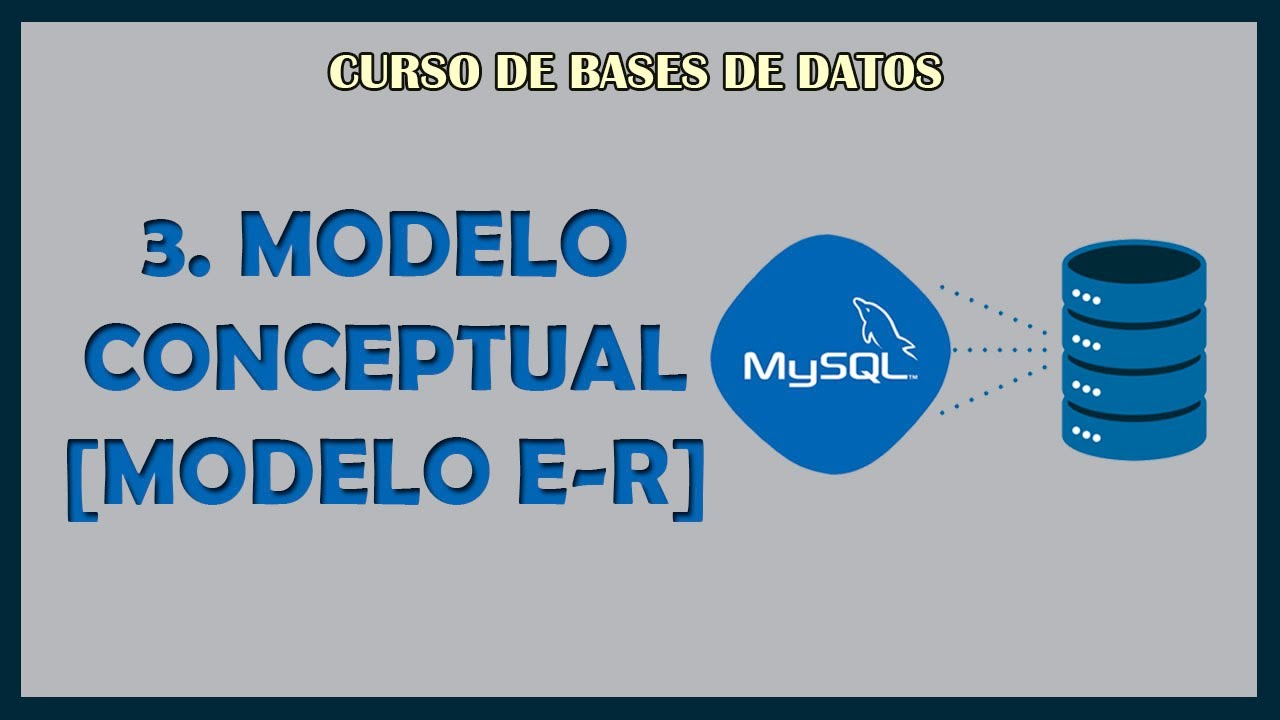 CURSO DE BASES DE DATOS

3. MODELO CONCEPTUAL [MODELO E-R]

MySQL